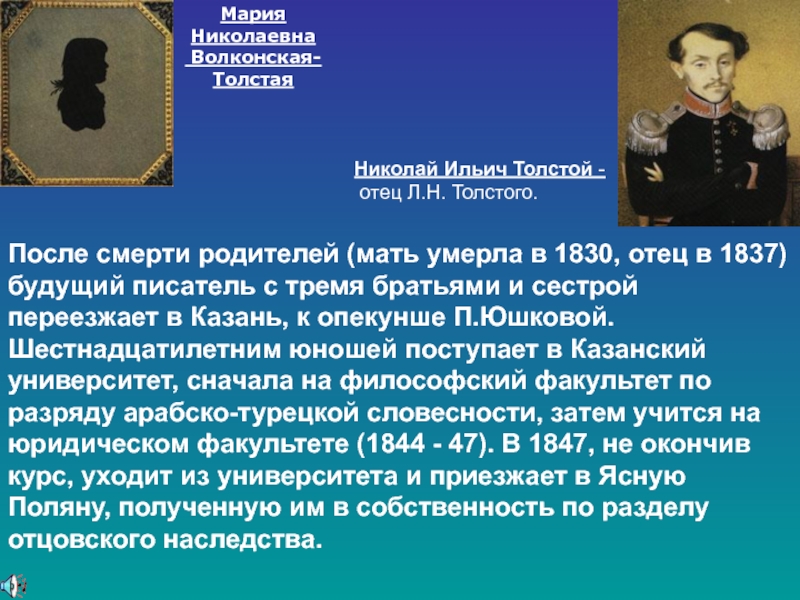 Мария Николаевна Волконская-Толстая

Николай Ильич Толстой - отец Л.Н. Толстого.

После смерти родителей (мать умерла в 1830, отец в 1837) будущий писатель с тремя братьями и сестрой переезжает в Казань, к опекунше П.Юшковой. Шестнадцатилетним юношей поступает в Казанский университет, сначала на философский факультет по разряду арабско-турецкой словесности, затем учится на юридическом факультете (1844 - 47). В 1847, не окончив курс, уходит из университета и приезжает в Ясную Поляну, полученную им в собственность по разделу отцовского наследства.